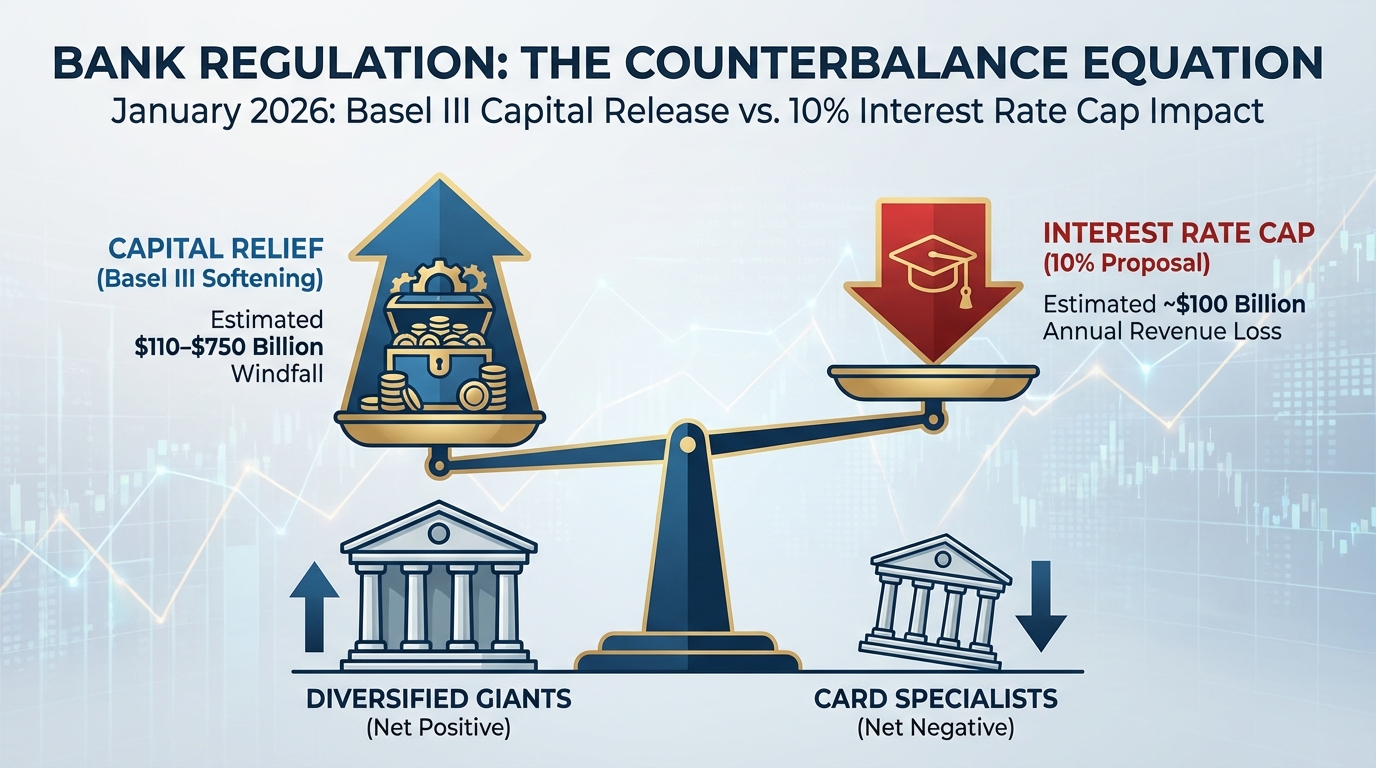 BANK REGULATION: THE COUNTERBALANCE EQUATION
January 2026: Basel III Capital Release vs. 10% Interest Rate Cap Impact

CAPITAL RELIEF
(Basel III Softening)

Estimated
$110–$750 Billion
Windfall

INTEREST RATE CAP
(10% Proposal)

Estimated ~$100 Billion
Annual Revenue Loss

DIVERSIFIED GIANTS
(Net Positive)

CARD SPECIALISTS
(Net Negative)